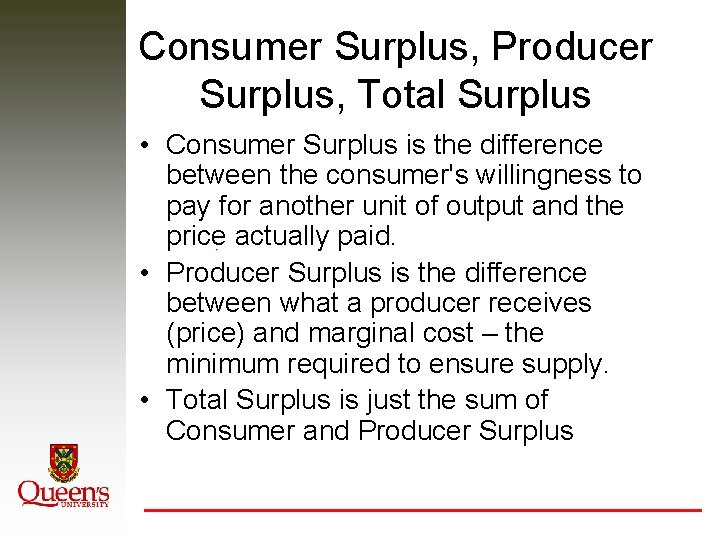 Consumer Surplus, Producer Surplus, Total Surplus

• Consumer Surplus is the difference between the consumer's willingness to pay for another unit of output and the price actually paid.

• Producer Surplus is the difference between what a producer receives (price) and marginal cost – the minimum required to ensure supply.

• Total Surplus is just the sum of Consumer and Producer Surplus

Queen's UNIVERSITY